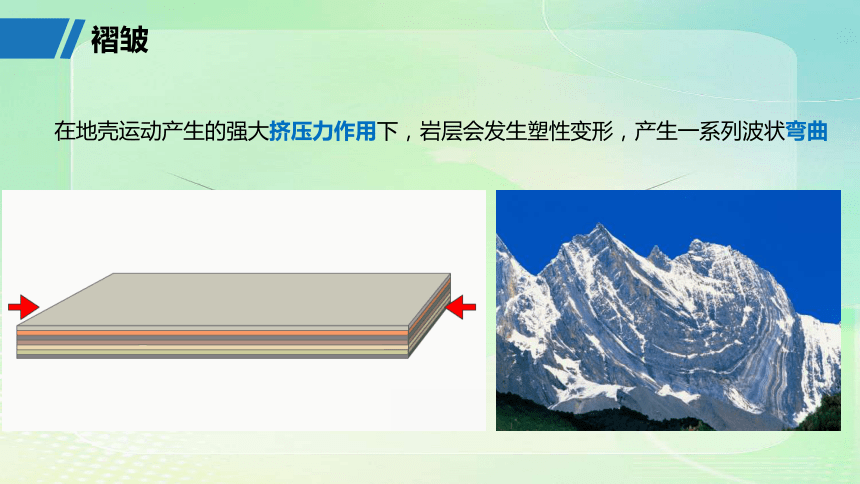 褶皱

在地壳运动产生的强大挤压力作用下，岩层会发生塑性变形，产生一系列波状弯曲